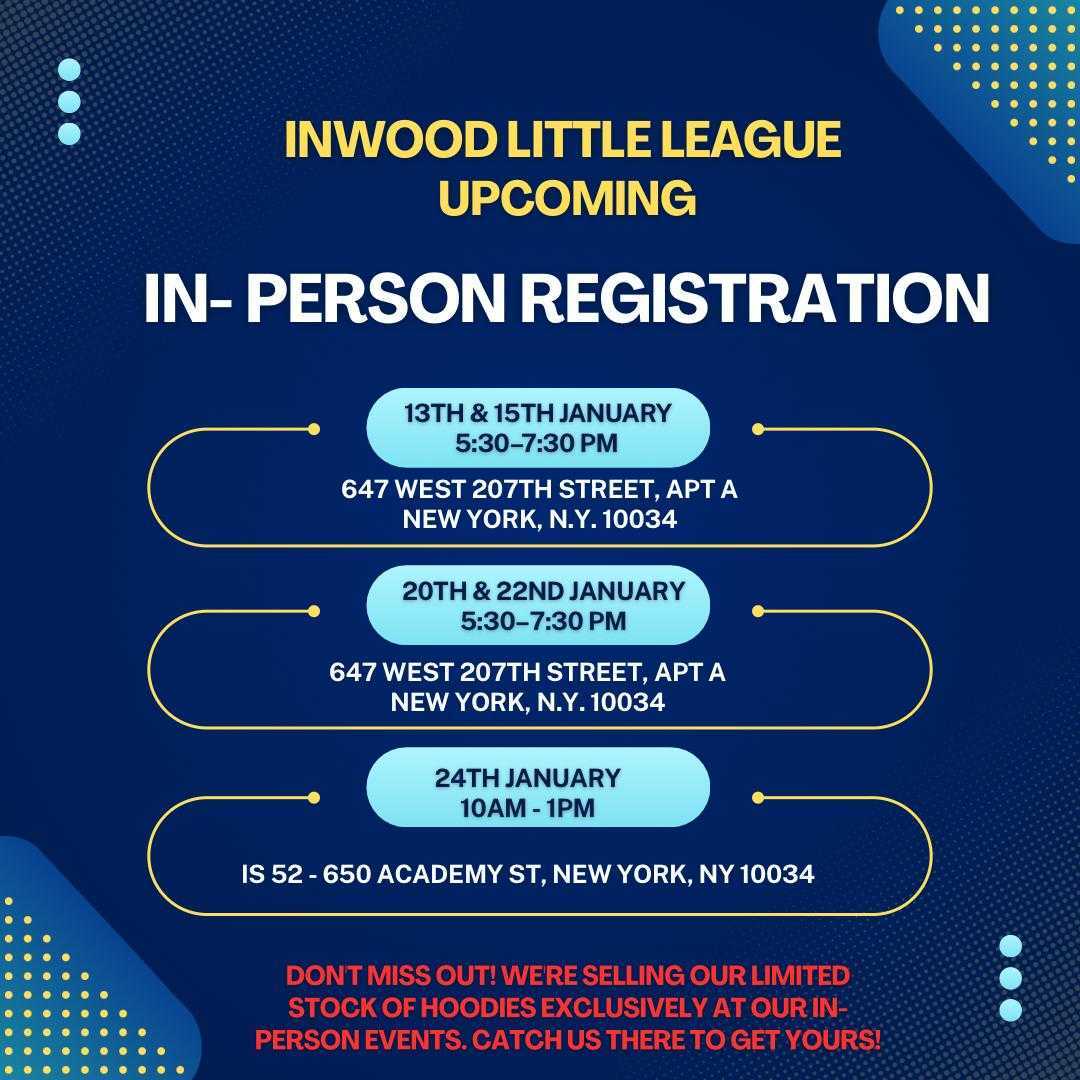 INWOOD LITTLE LEAGUE UPCOMING

IN- PERSON REGISTRATION

13TH & 15TH JANUARY
5:30–7:30 PM

647 WEST 207TH STREET, APT A
NEW YORK, N.Y. 10034

20TH & 22ND JANUARY
5:30–7:30 PM

647 WEST 207TH STREET, APT A
NEW YORK, N.Y. 10034

24TH JANUARY
10AM - 1PM

IS 52 - 650 ACADEMY ST, NEW YORK, NY 10034

DON'T MISS OUT! WE'RE SELLING OUR LIMITED STOCK OF HOODIES EXCLUSIVELY AT OUR IN-PERSON EVENTS. CATCH US THERE TO GET YOURS!